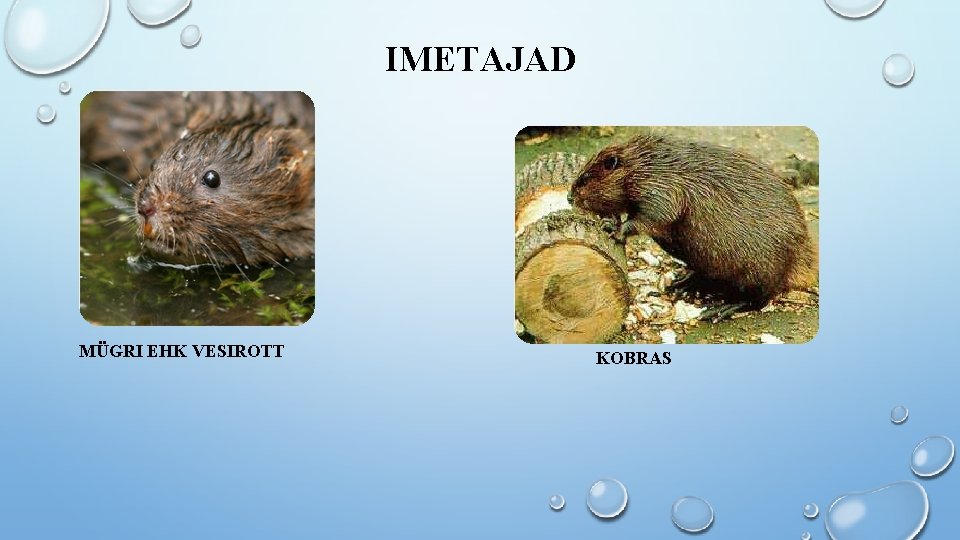 IMETAJAD

MÜGRI EHK VESIROTT

KOBRAS